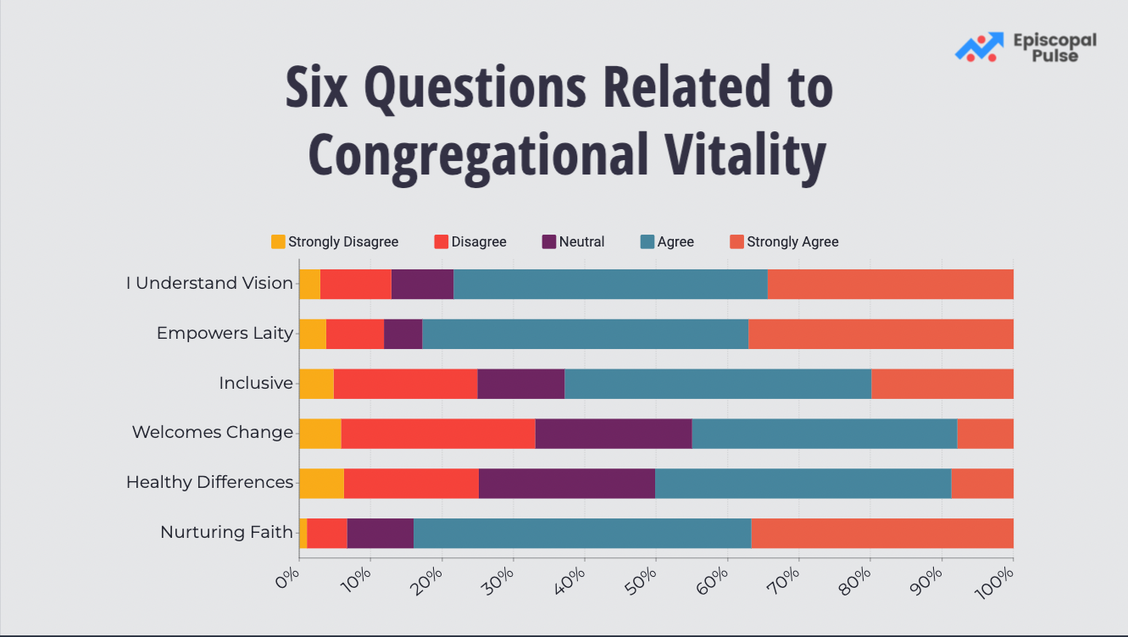 Episcopal Pulse

Six Questions Related to Congregational Vitality

Strongly Disagree
Disagree
Neutral
Agree
Strongly Agree

I Understand Vision
Empowers Laity
Inclusive
Welcomes Change
Healthy Differences
Nurturing Faith

0%
10%
20%
30%
40%
50%
60%
70%
80%
90%
100%